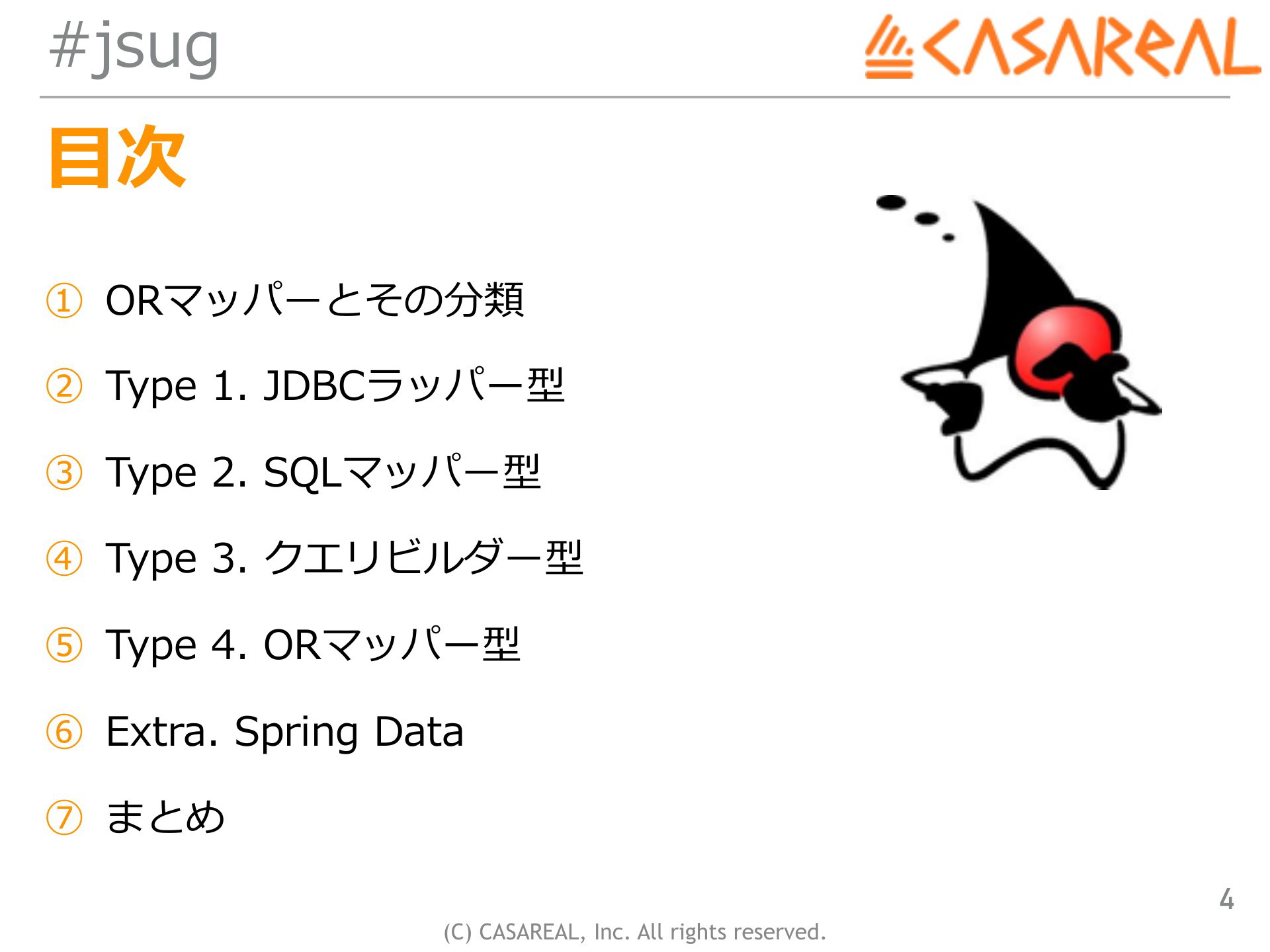 #jsug

CASAREAL

目次

① ORマッパーとその分類

② Type 1. JDBCラッパー型

③ Type 2. SQLマッパー型

④ Type 3. クエリビルダー型

⑤ Type 4. ORマッパー型

⑥ Extra. Spring Data

⑦ まとめ

4

(C) CASAREAL, Inc. All rights reserved.